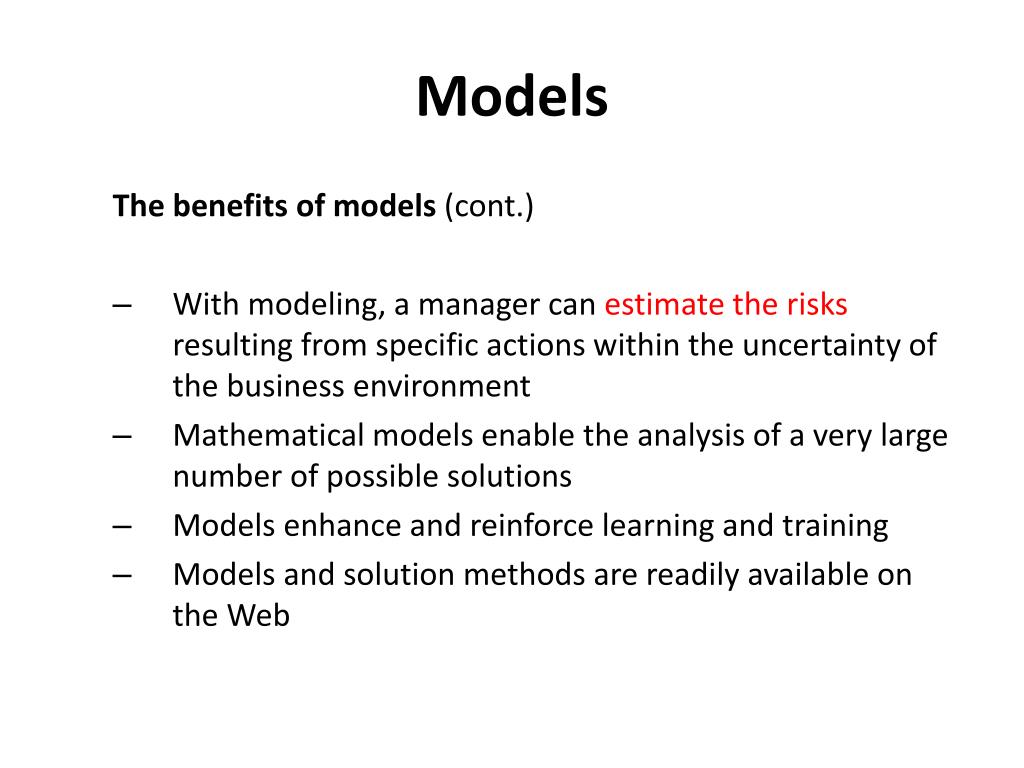 Models

The benefits of models (cont.)

– With modeling, a manager can estimate the risks resulting from specific actions within the uncertainty of the business environment

– Mathematical models enable the analysis of a very large number of possible solutions

– Models enhance and reinforce learning and training

– Models and solution methods are readily available on the Web